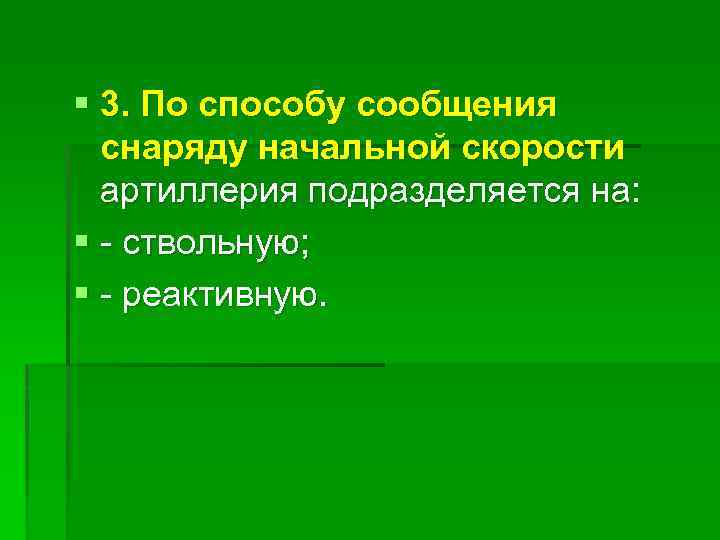 3. По способу сообщения снаряду начальной скорости артиллерия подразделяется на:

- ствольную;

- реактивную.